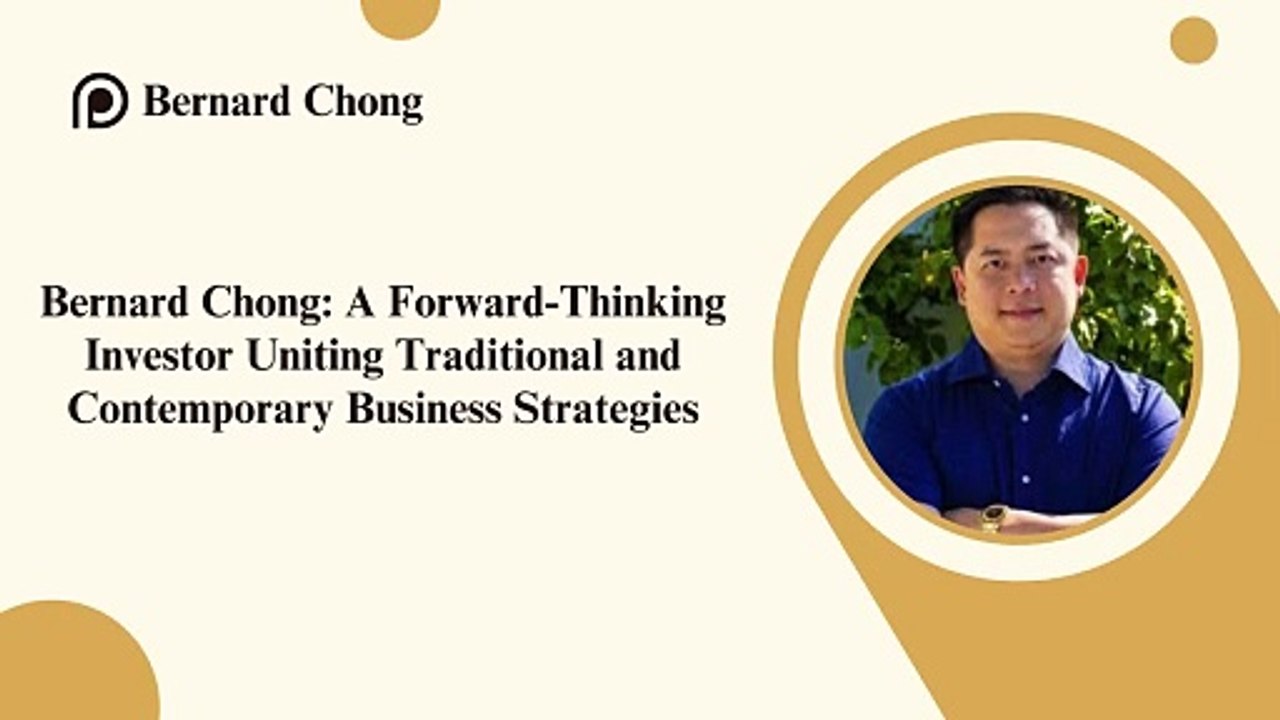 Bernard Chong

Bernard Chong: A Forward-Thinking Investor Uniting Traditional and Contemporary Business Strategies